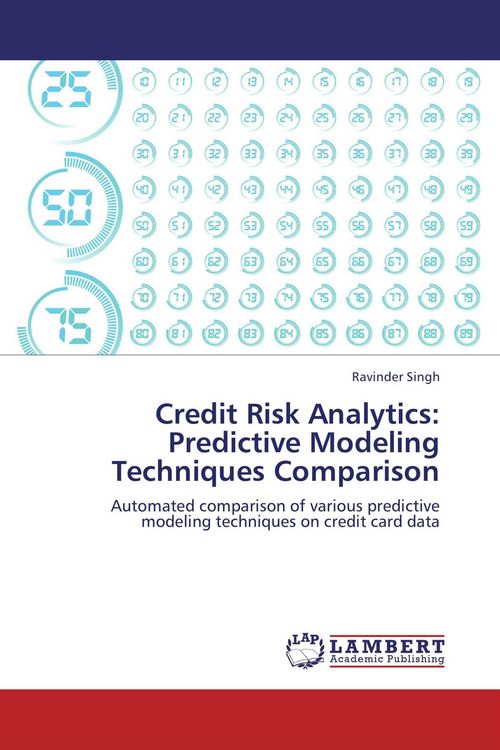 25

50

75

10 11 12 13 14 15 16 17 18 19
20 21 22 23 24 25 26 27 28 29
30 31 32 33 34 35 36 37 38 39
40 41 42 43 44 45 46 47 48 49
50 51 52 53 54 55 56 57 58 59
60 61 62 63 64 65 66 67 68 69
70 71 72 73 74 75 76 77 78 79
80 81 82 83 84 85 86 87 88 89

Ravinder Singh

Credit Risk Analytics: Predictive Modeling Techniques Comparison

Automated comparison of various predictive modeling techniques on credit card data

LAP LAMBERT Academic Publishing